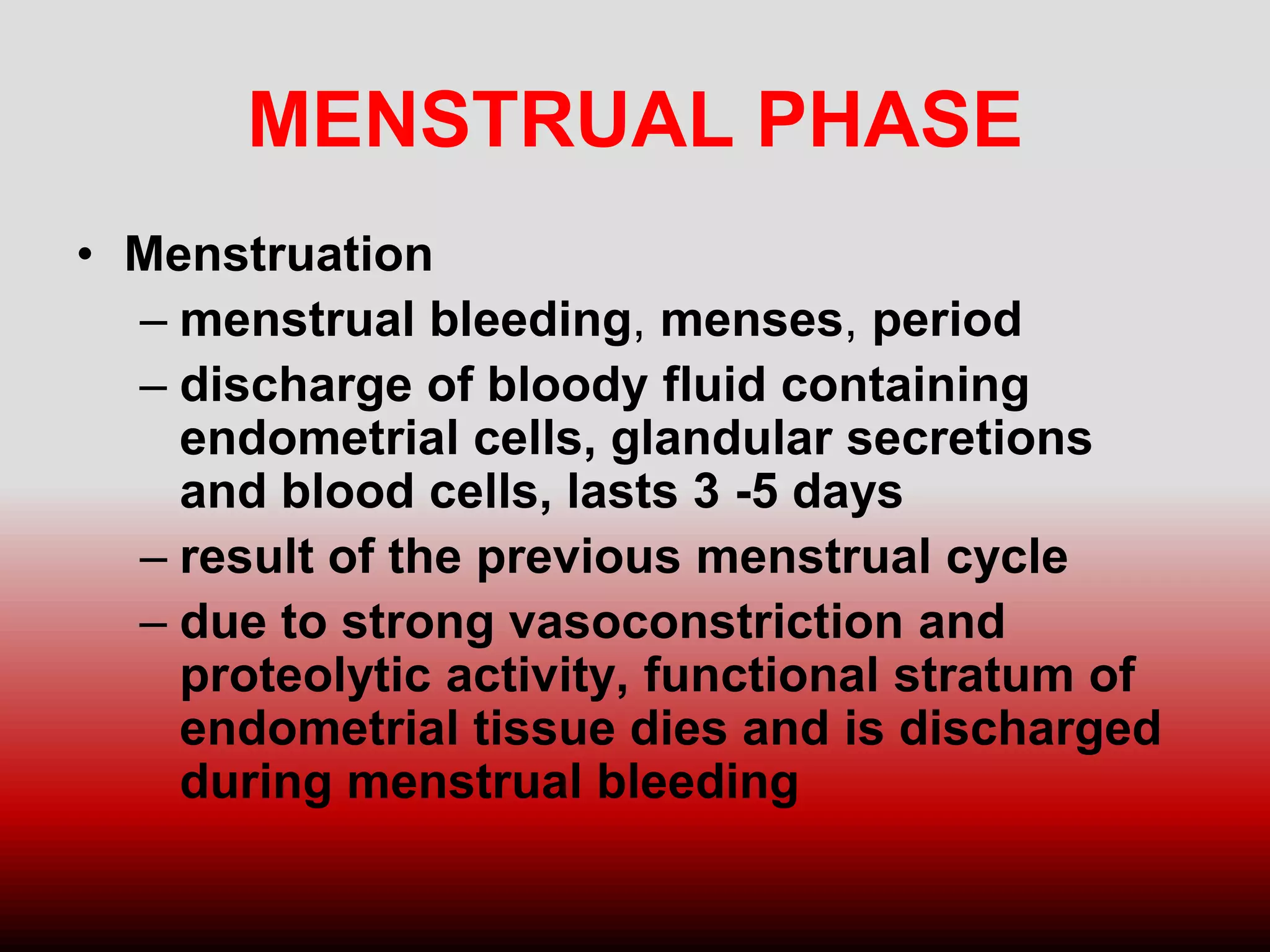 MENSTRUAL PHASE

• Menstruation
– menstrual bleeding, menses, period
– discharge of bloody fluid containing endometrial cells, glandular secretions and blood cells, lasts 3 -5 days
– result of the previous menstrual cycle
– due to strong vasoconstriction and proteolytic activity, functional stratum of endometrial tissue dies and is discharged during menstrual bleeding